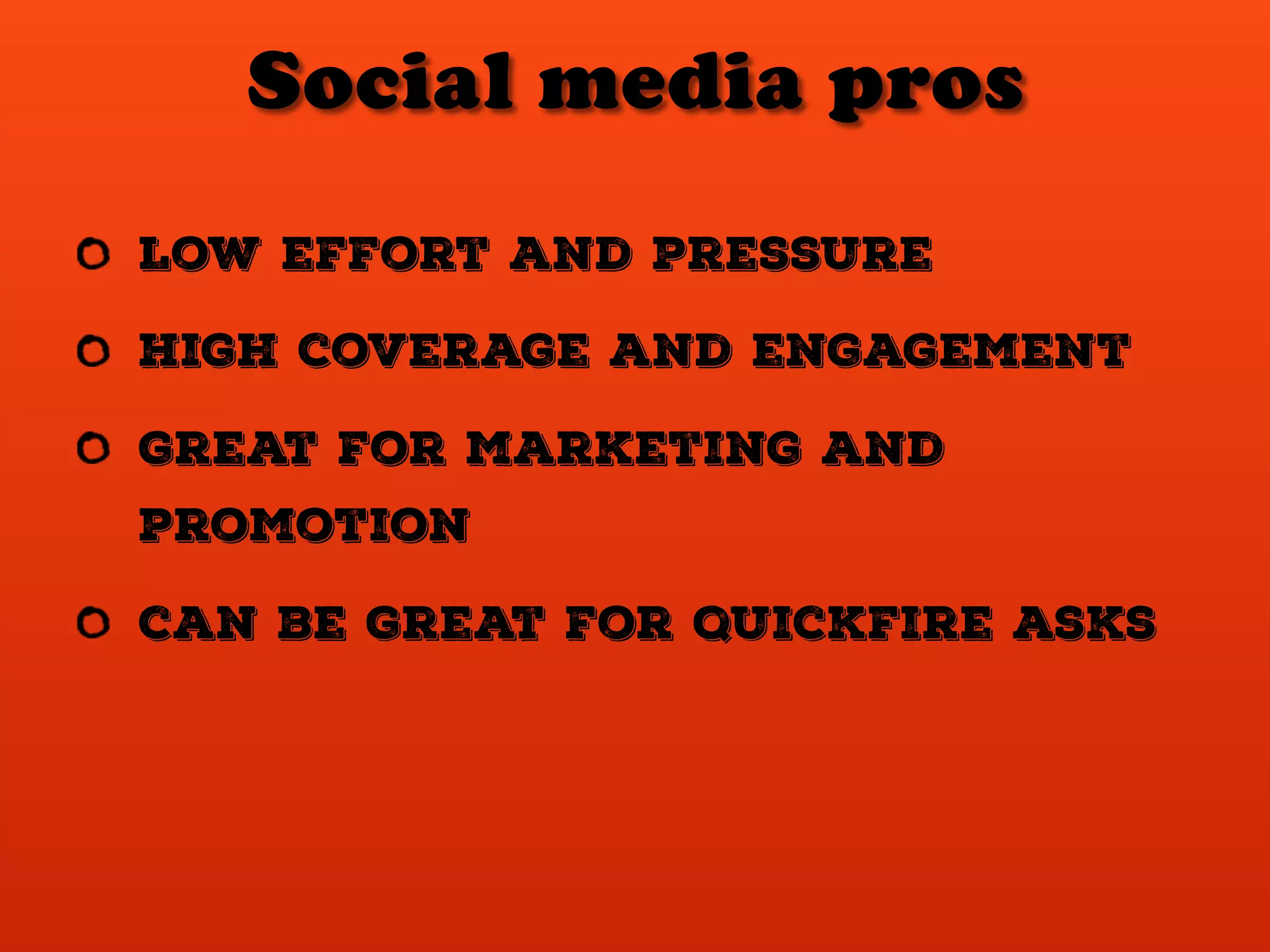 Social media pros

- LOW EFFORT AND PRESSURE
- HIGH COVERAGE AND ENGAGEMENT
- GREAT FOR MARKETING AND PROMOTION
- CAN BE GREAT FOR QUICKFIRE ASKS